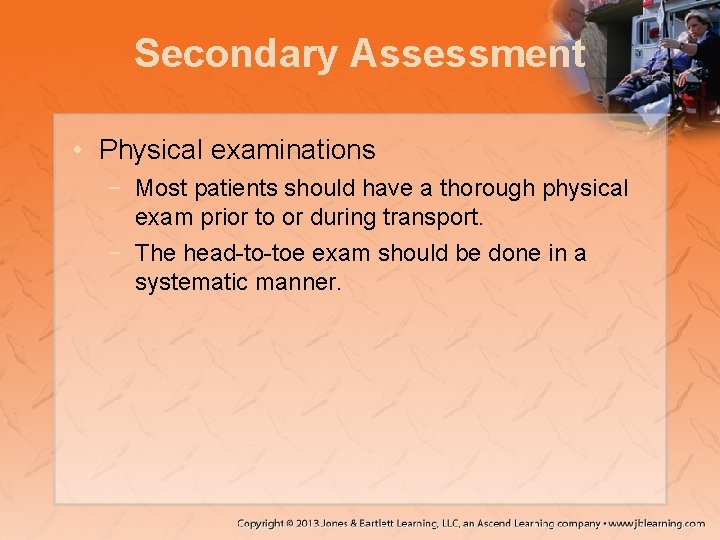 Secondary Assessment

• Physical examinations
 – Most patients should have a thorough physical exam prior to or during transport.
 – The head-to-toe exam should be done in a systematic manner.

Copyright © 2013 Jones & Bartlett Learning, LLC, an Ascend Learning company • www.jblearning.com